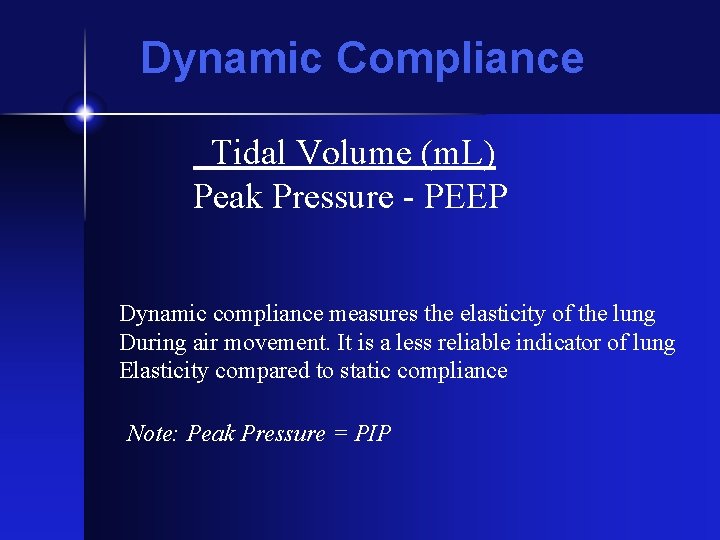 Dynamic Compliance

$\frac{\text{Tidal Volume (mL)}}{\text{Peak Pressure - PEEP}}$

Dynamic compliance measures the elasticity of the lung During air movement. It is a less reliable indicator of lung Elasticity compared to static compliance

Note: Peak Pressure = PIP